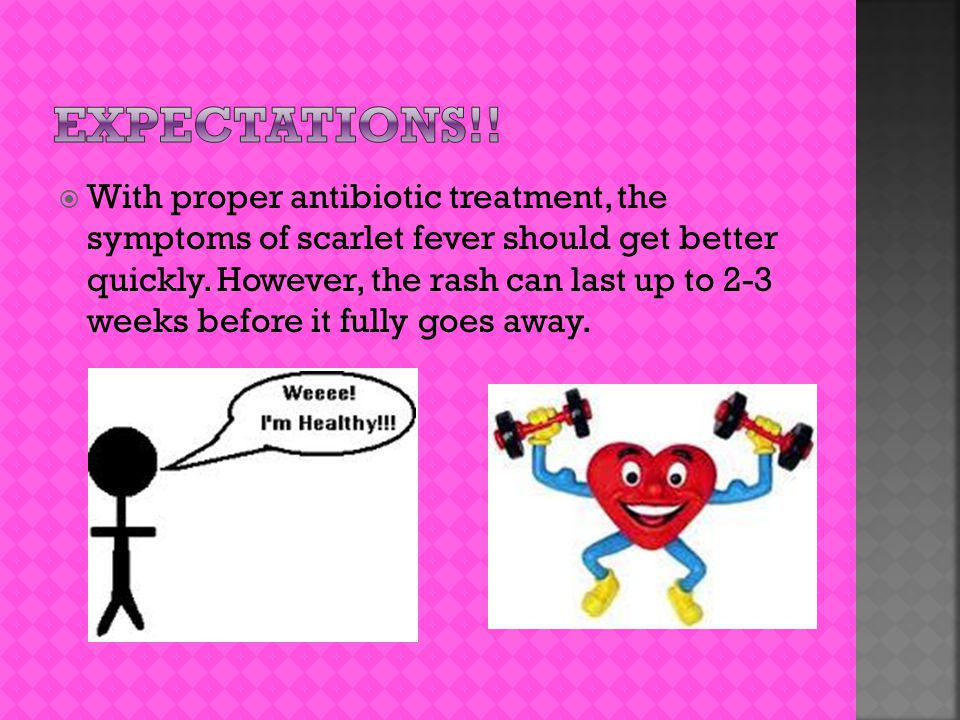 EXPECTATIONS!!

With proper antibiotic treatment, the symptoms of scarlet fever should get better quickly. However, the rash can last up to 2-3 weeks before it fully goes away.

Weeee!
I'm Healthy!!!